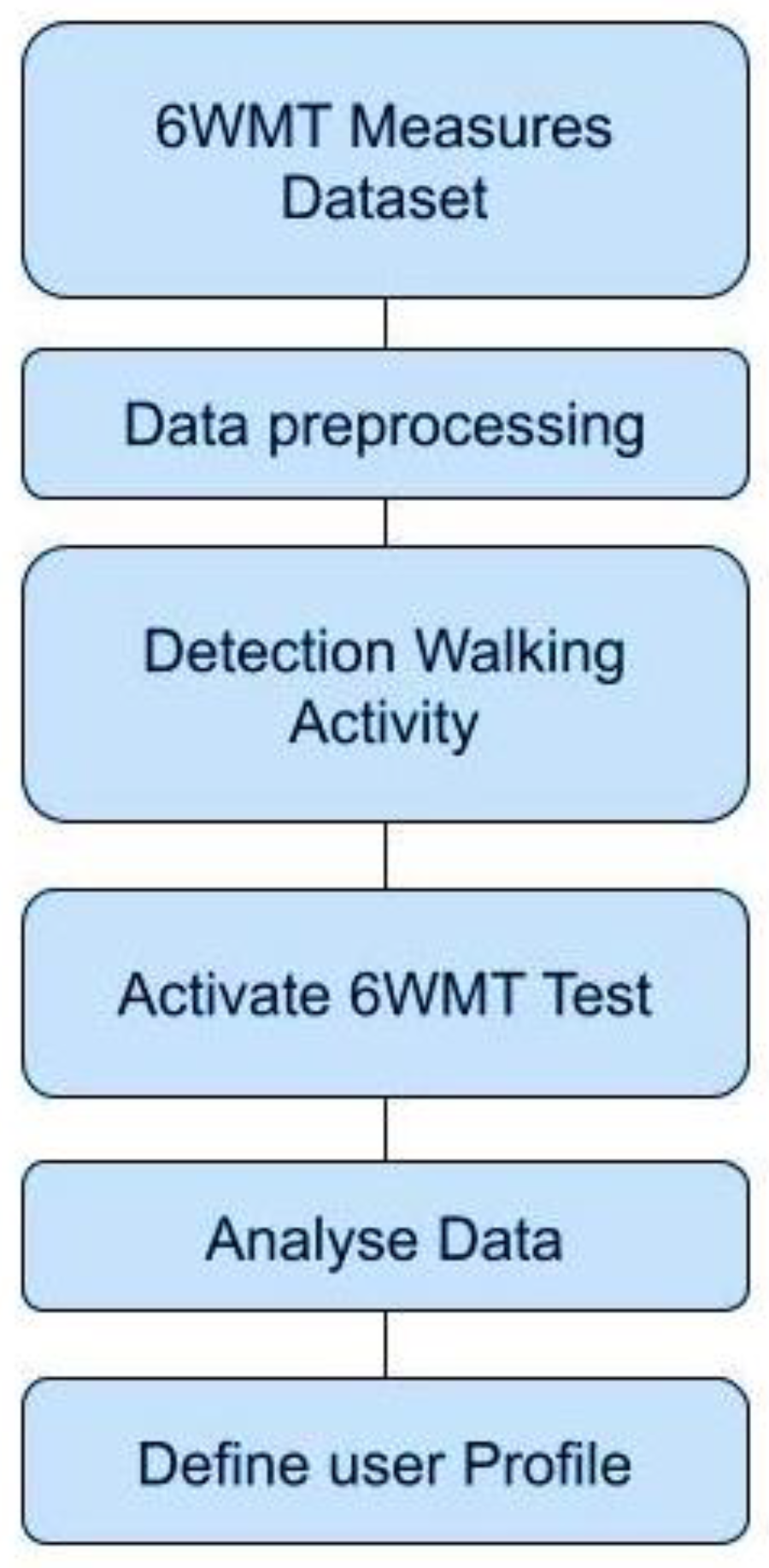 6WMT Measures Dataset

Data preprocessing

Detection Walking Activity

Activate 6WMT Test

Analyse Data

Define user Profile